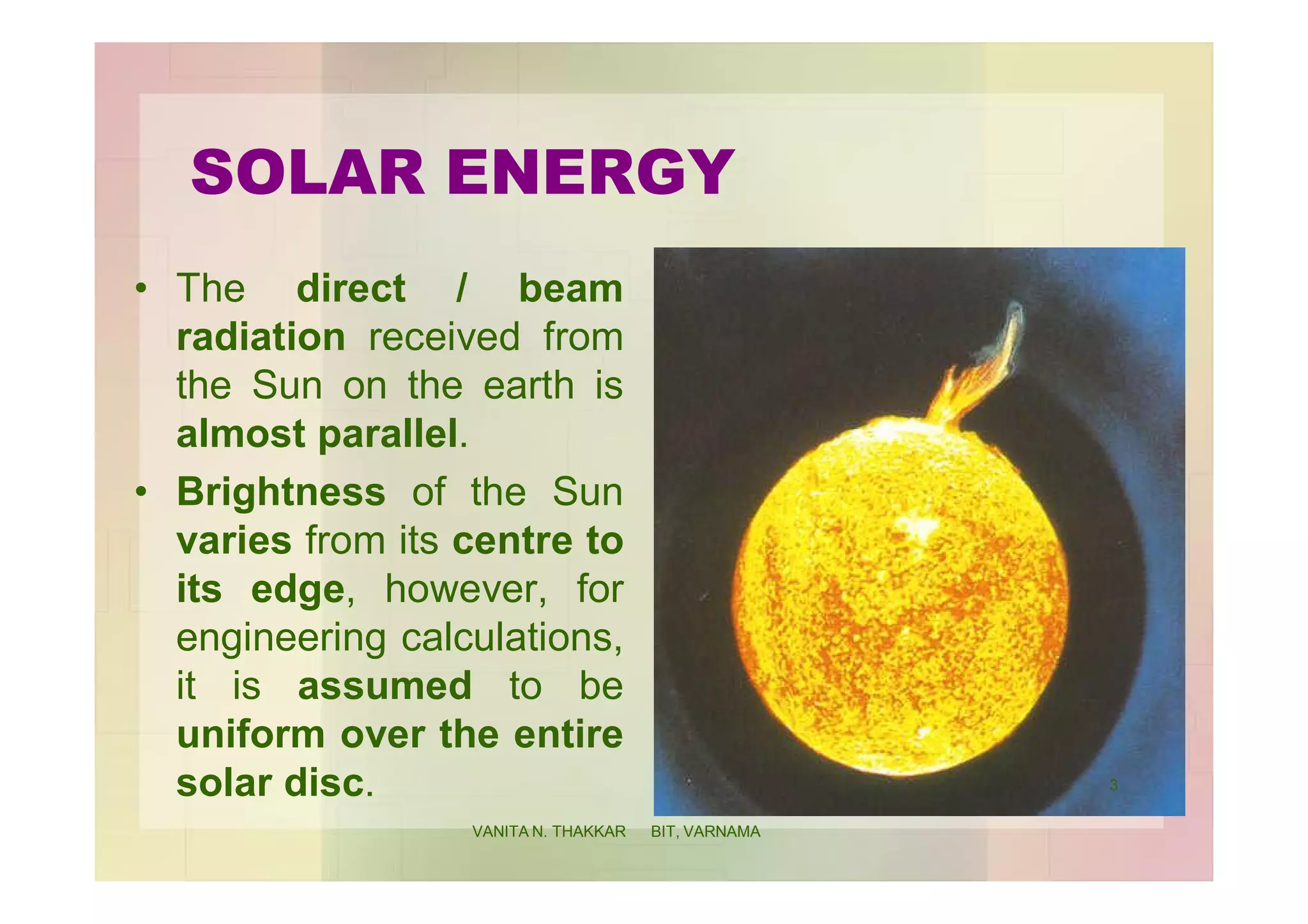 SOLAR ENERGY

• The direct / beam radiation received from the Sun on the earth is almost parallel.

• Brightness of the Sun varies from its centre to its edge, however, for engineering calculations, it is assumed to be uniform over the entire solar disc.

3

VANITA N. THAKKAR BIT, VARNAMA